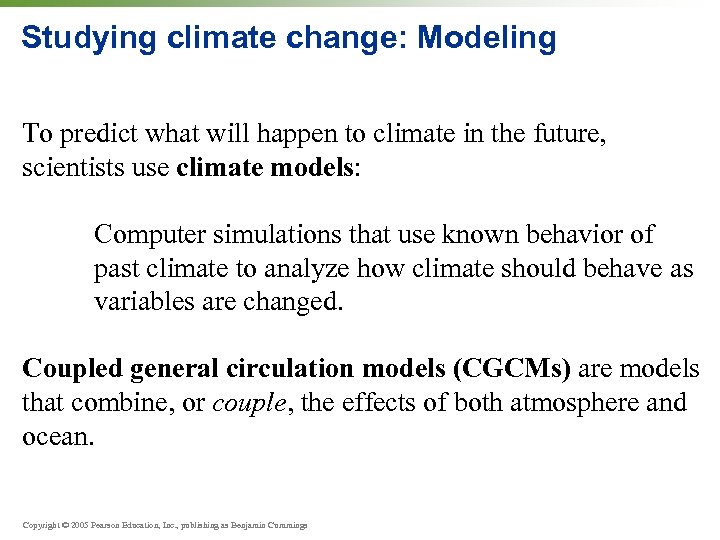 Studying climate change: Modeling

To predict what will happen to climate in the future, scientists use climate models:

Computer simulations that use known behavior of past climate to analyze how climate should behave as variables are changed.

Coupled general circulation models (CGCMs) are models that combine, or couple, the effects of both atmosphere and ocean.

Copyright © 2005 Pearson Education, Inc., publishing as Benjamin Cummings